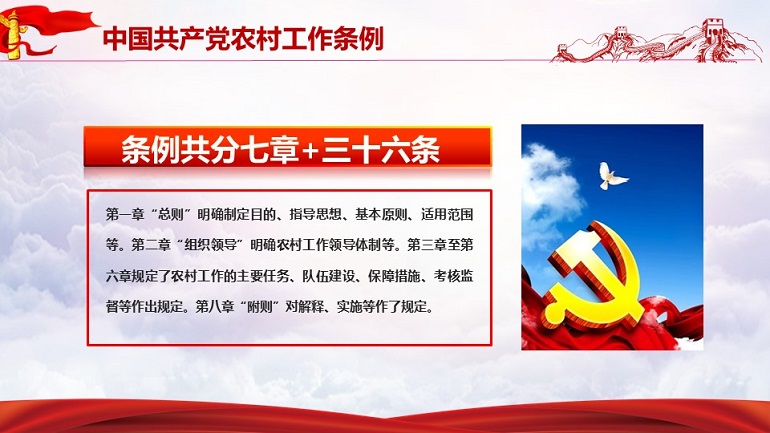 中国共产党农村工作条例

条例共分七章+三十六条

第一章“总则”明确制定目的、指导思想、基本原则、适用范围等。第二章“组织领导”明确农村工作领导体制等。第三章至第六章规定了农村工作的主要任务、队伍建设、保障措施、考核监督等作出规定。第八章“附则”对解释、实施等作了规定。